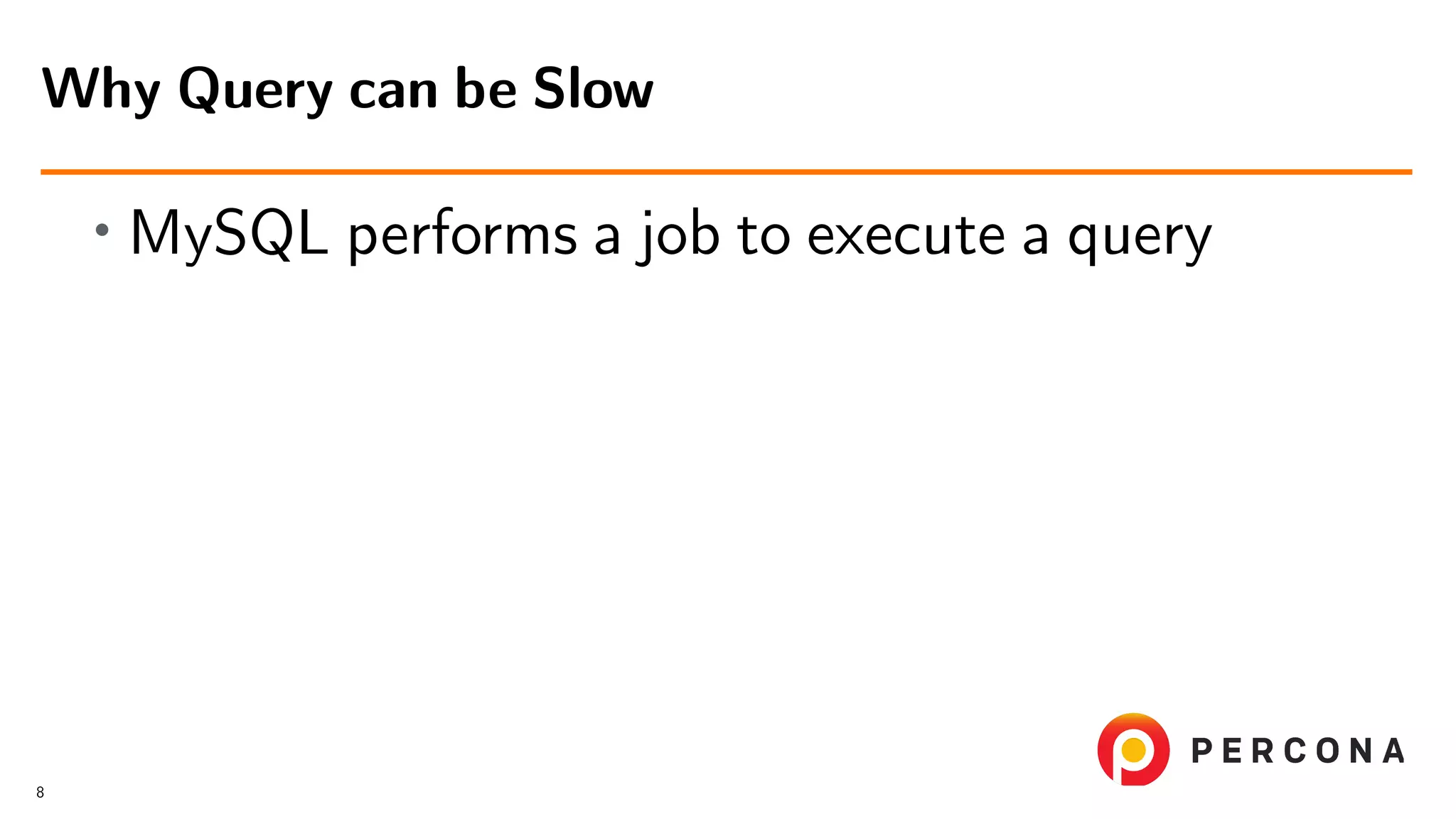 Why Query can be Slow

• MySQL performs a job to execute a query

8

PERCONA